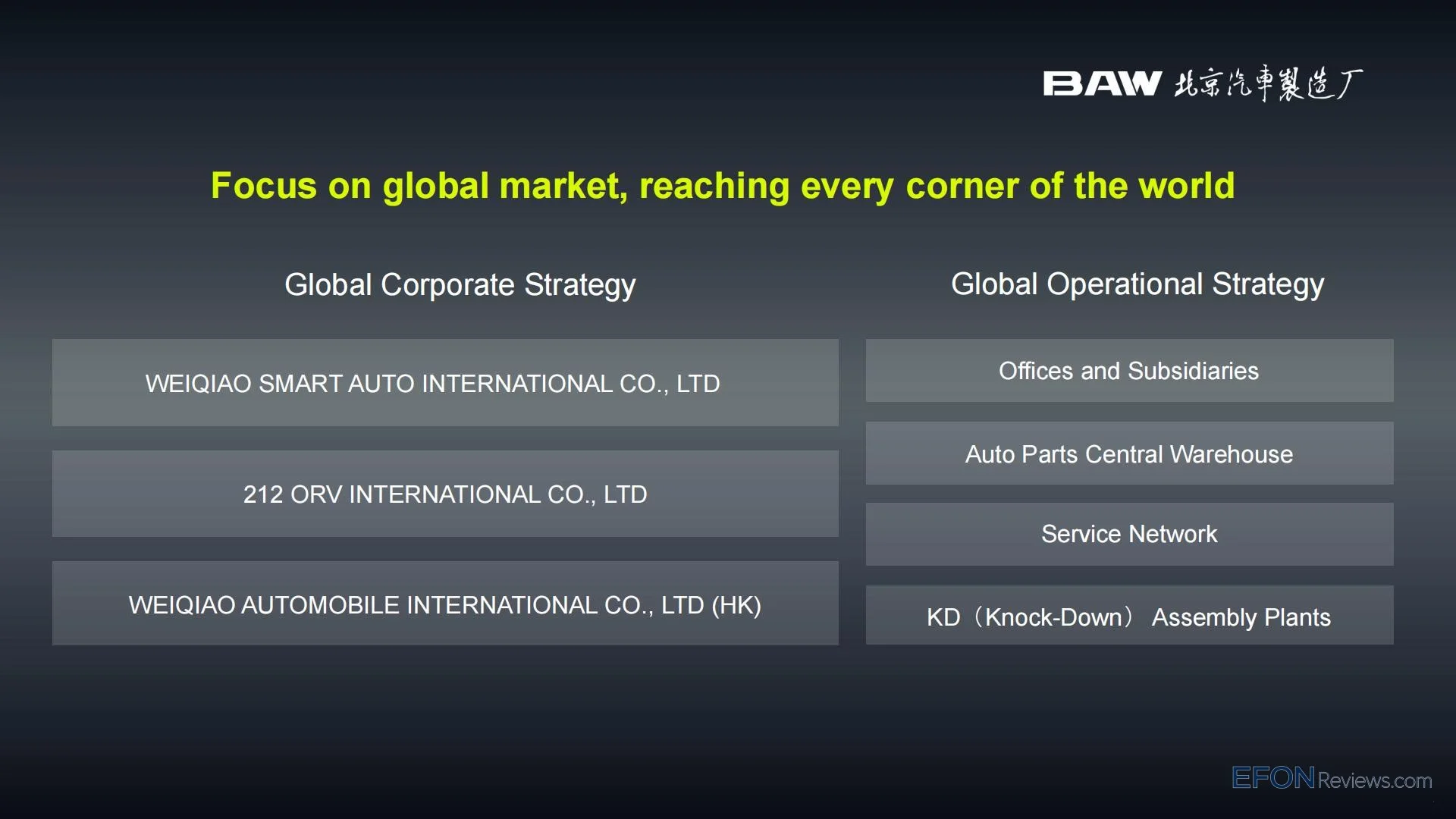 BAW 北京汽車製造厂

Focus on global market, reaching every corner of the world

Global Corporate Strategy

WEIQIAO SMART AUTO INTERNATIONAL CO., LTD

212 ORV INTERNATIONAL CO., LTD

WEIQIAO AUTOMOBILE INTERNATIONAL CO., LTD (HK)

Global Operational Strategy

Offices and Subsidiaries

Auto Parts Central Warehouse

Service Network

KD（Knock-Down） Assembly Plants

EFONReviews.com